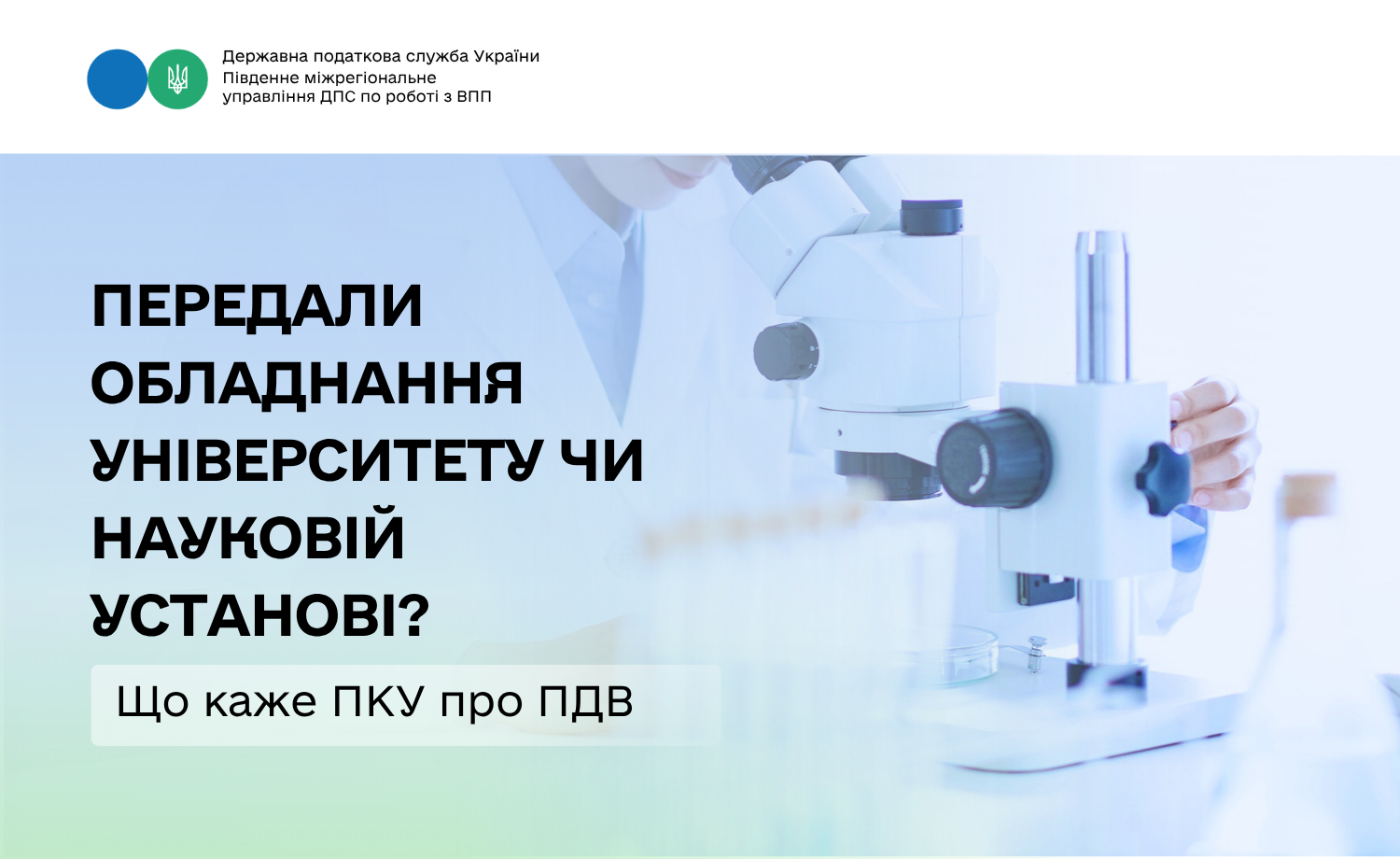 Державна податкова служба України
Південне міжрегіональне
управління ДПС по роботі з ВПП

ПЕРЕДАЛИ ОБЛАДНАННЯ УНІВЕРСИТЕТУ ЧИ НАУКОВІЙ УСТАНОВІ?

Що каже ПКУ про ПДВ